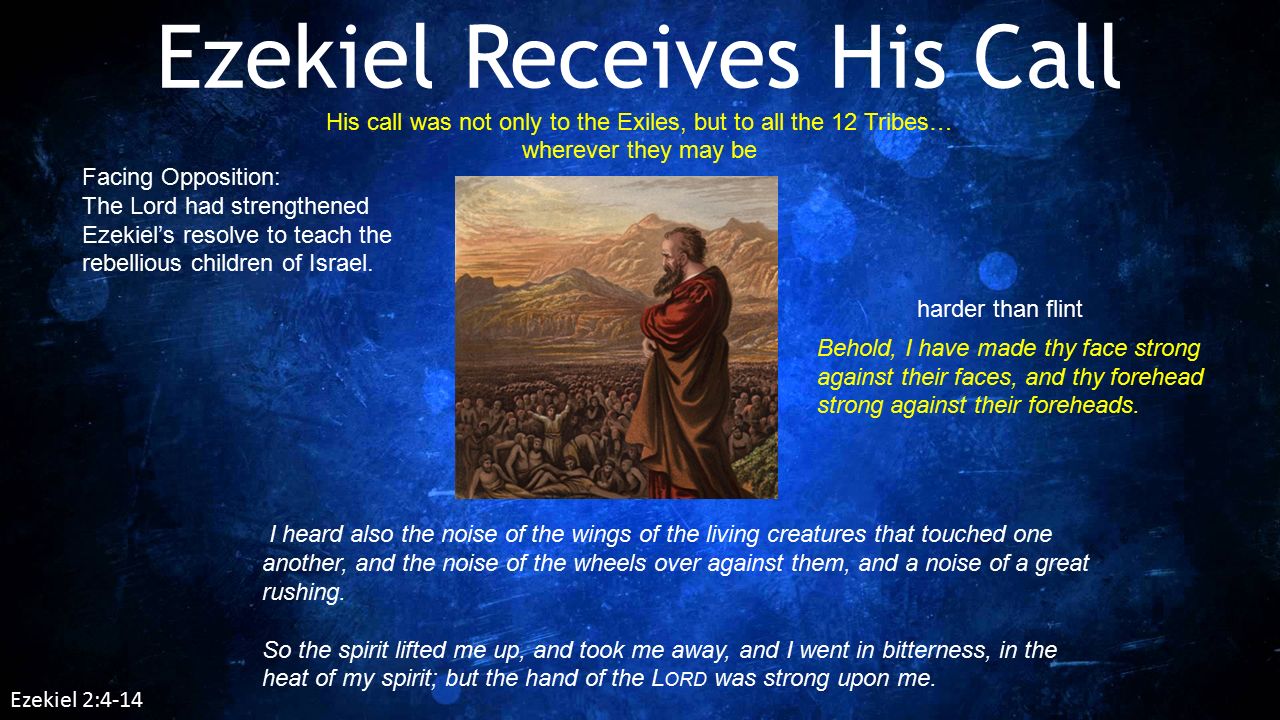 Ezekiel Receives His Call

His call was not only to the Exiles, but to all the 12 Tribes… wherever they may be

Facing Opposition:
The Lord had strengthened Ezekiel's resolve to teach the rebellious children of Israel.

harder than flint

Behold, I have made thy face strong against their faces, and thy forehead strong against their foreheads.

I heard also the noise of the wings of the living creatures that touched one another, and the noise of the wheels over against them, and a noise of a great rushing.

So the spirit lifted me up, and took me away, and I went in bitterness, in the heat of my spirit; but the hand of the LORD was strong upon me.

Ezekiel 2:4-14